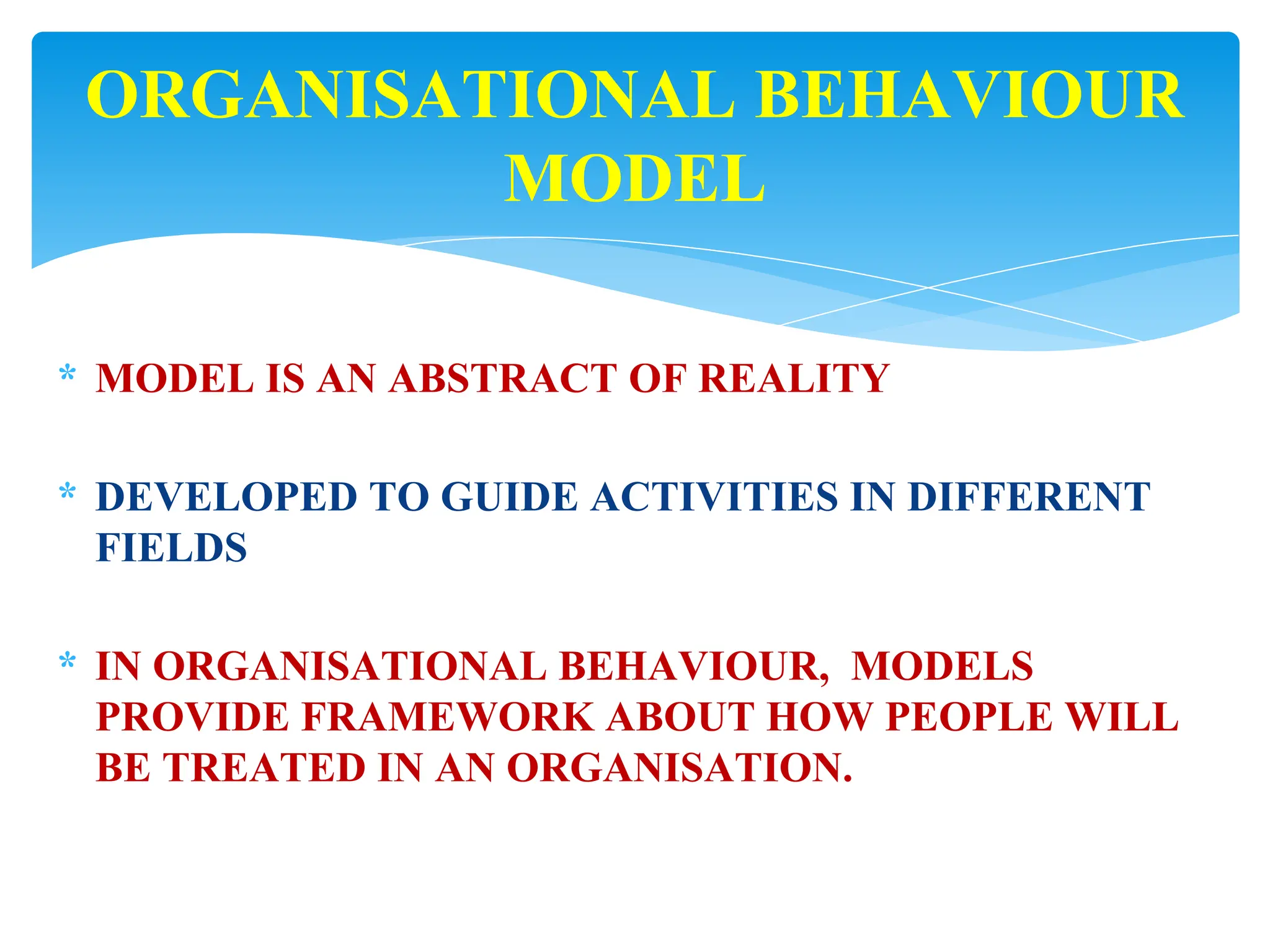 ORGANISATIONAL BEHAVIOUR MODEL

* MODEL IS AN ABSTRACT OF REALITY

* DEVELOPED TO GUIDE ACTIVITIES IN DIFFERENT FIELDS

* IN ORGANISATIONAL BEHAVIOUR,  MODELS PROVIDE FRAMEWORK ABOUT HOW PEOPLE WILL BE TREATED IN AN ORGANISATION.